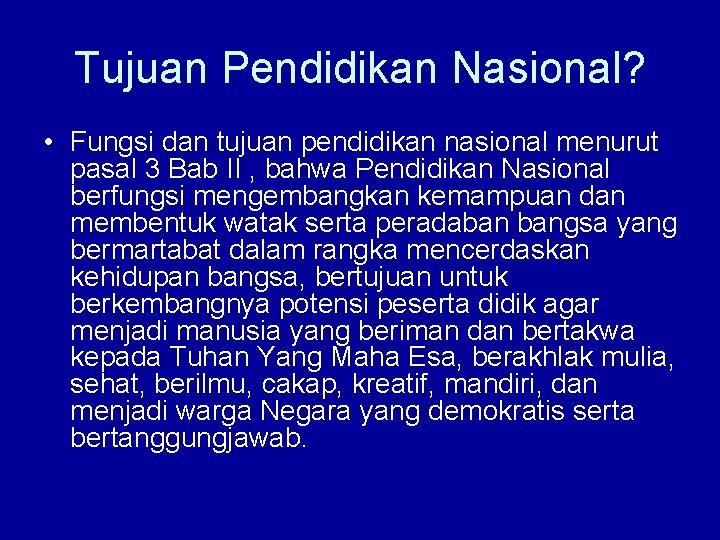 Tujuan Pendidikan Nasional?

• Fungsi dan tujuan pendidikan nasional menurut pasal 3 Bab II , bahwa Pendidikan Nasional berfungsi mengembangkan kemampuan dan membentuk watak serta peradaban bangsa yang bermartabat dalam rangka mencerdaskan kehidupan bangsa, bertujuan untuk berkembangnya potensi peserta didik agar menjadi manusia yang beriman dan bertakwa kepada Tuhan Yang Maha Esa, berakhlak mulia, sehat, berilmu, cakap, kreatif, mandiri, dan menjadi warga Negara yang demokratis serta bertanggungjawab.